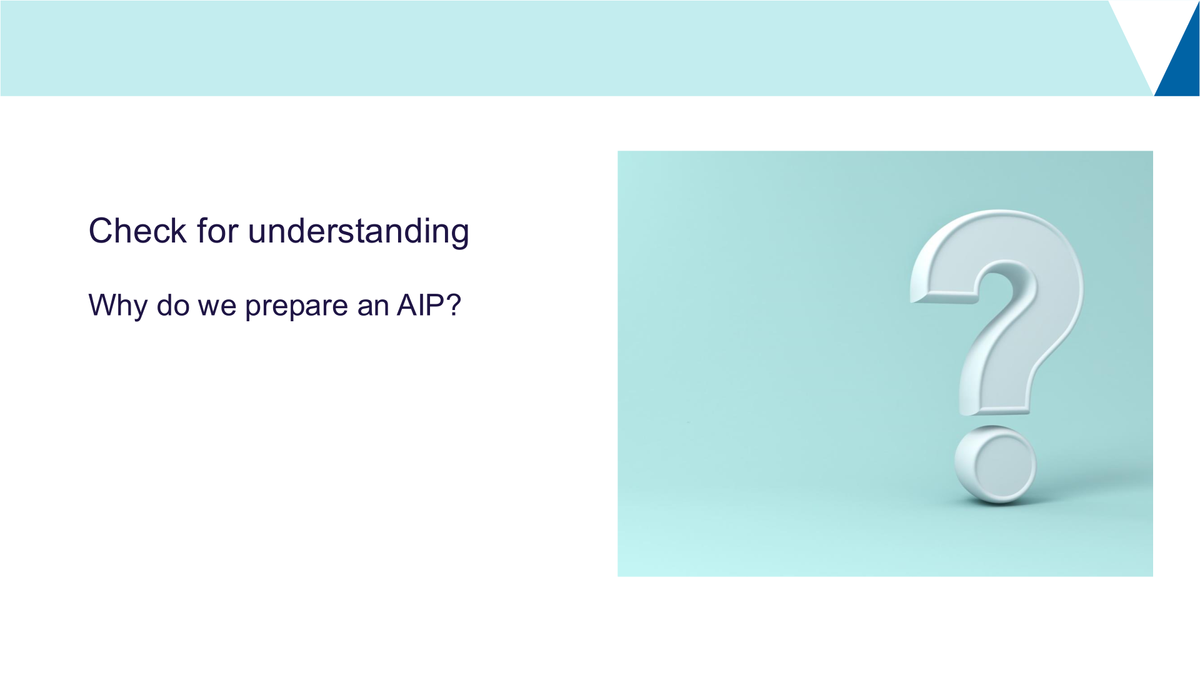 Check for understanding

Why do we prepare an AIP?